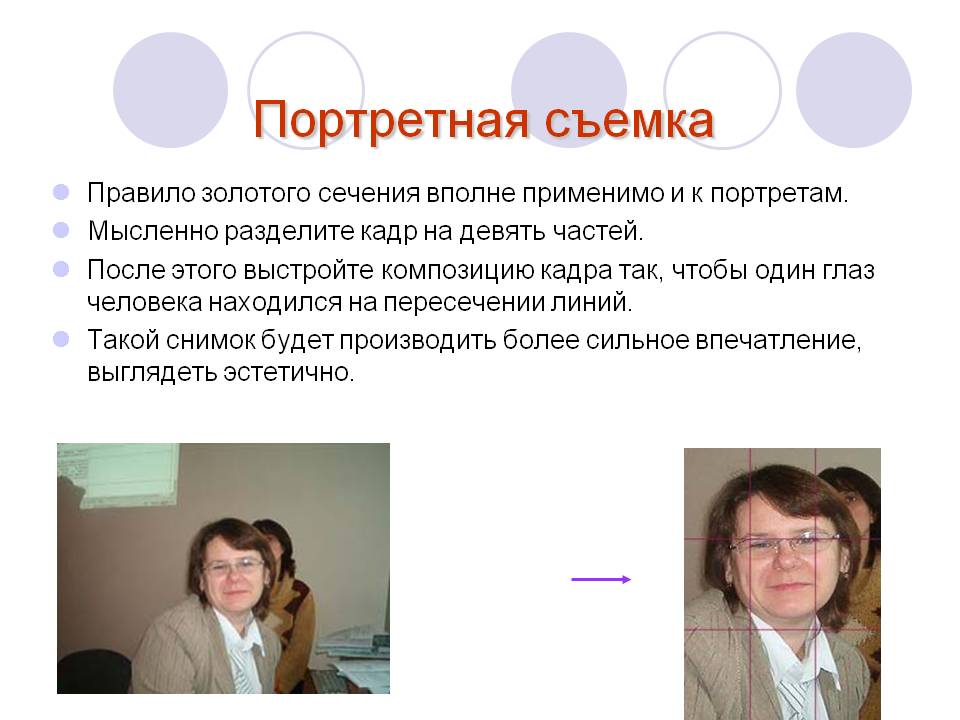 Портретная съемка

Правило золотого сечения вполне применимо и к портретам.

Мысленно разделите кадр на девять частей.

После этого выстройте композицию кадра так, чтобы один глаз человека находился на пересечении линий.

Такой снимок будет производить более сильное впечатление, выглядеть эстетично.